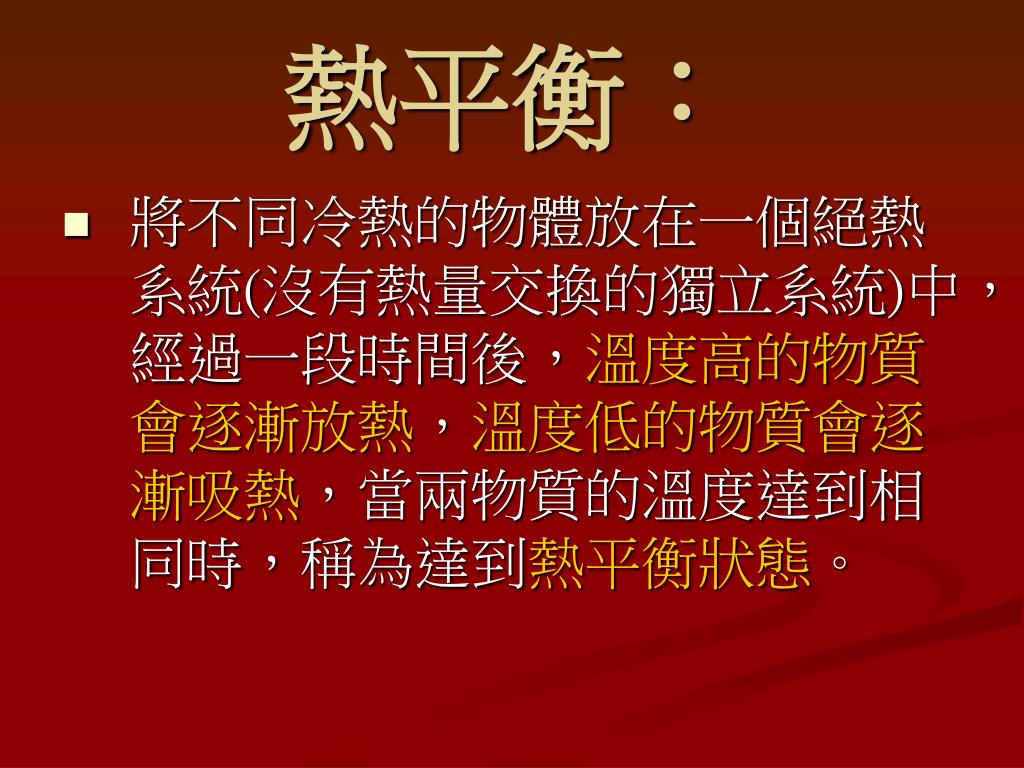 熱平衡：

將不同冷熱的物體放在一個絕熱系統(沒有熱量交換的獨立系統)中，經過一段時間後，溫度高的物質會逐漸放熱，溫度低的物質會逐漸吸熱，當兩物質的溫度達到相同時，稱為達到熱平衡狀態。